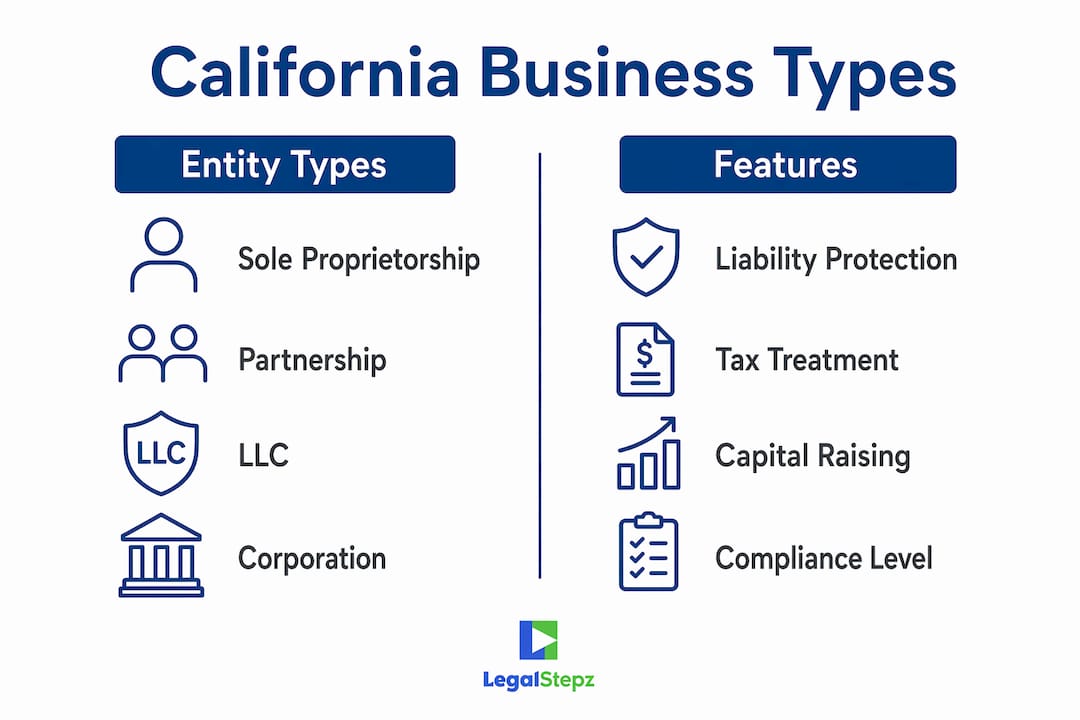 California Business Types

Entity Types

Sole Proprietorship

Partnership

LLC

LLC

Corporation

Features

Liability Protection

$

Tax Treatment

Capital Raising

Compliance Level

LegalStepz